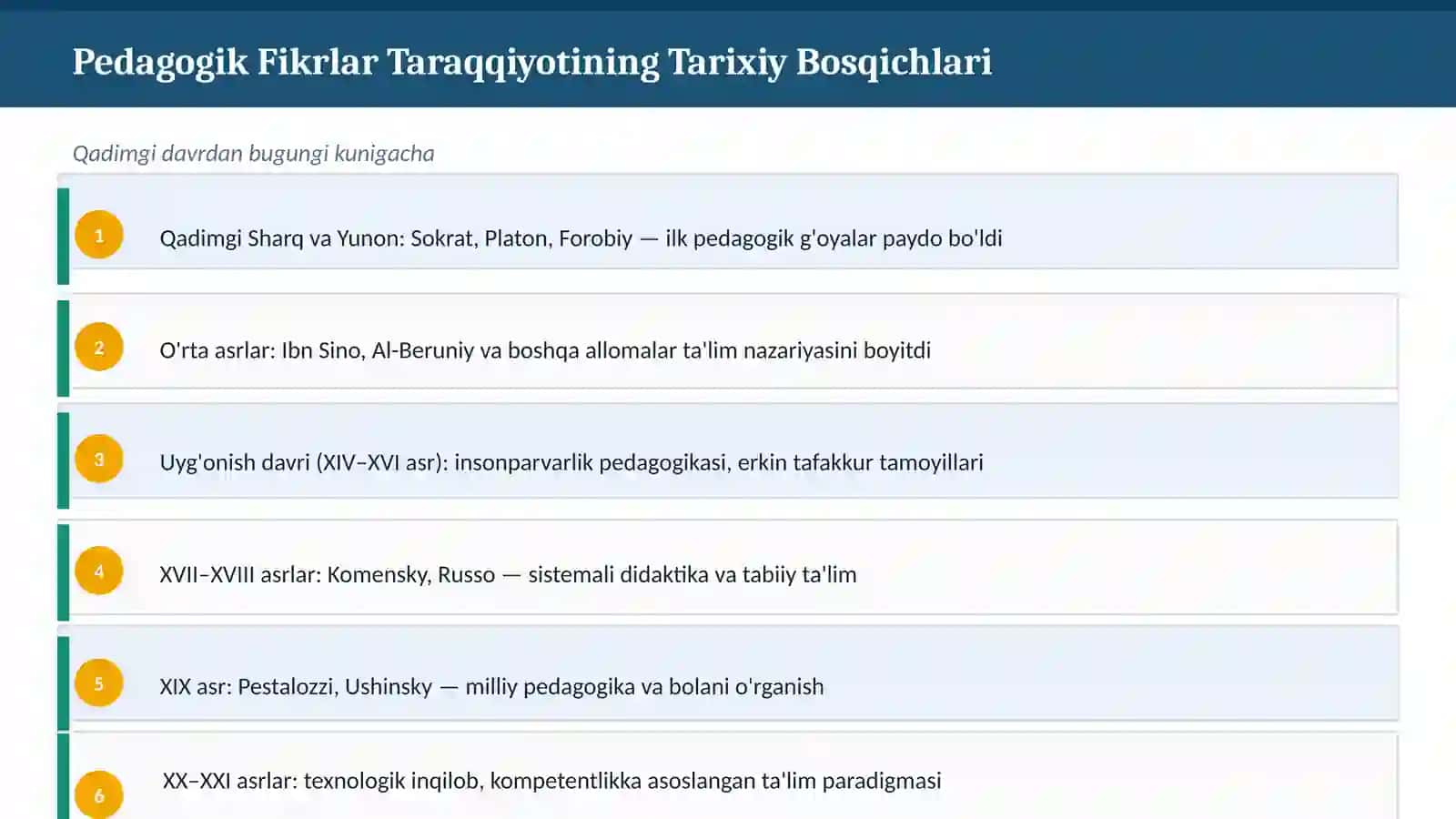 Pedagogik Fikrlar Taraqqiyotining Tarixiy Bosqichlari

Qadimgi davrdan bugungi kunigacha

1 Qadimgi Sharq va Yunon: Sokrat, Platon, Forobiy — ilk pedagogik g'oyalar paydo bo'ldi

2 O'rta asrlar: Ibn Sino, Al-Beruniy va boshqa allomalar ta'lim nazariyasini boyitdi

3 Uyg'onish davri (XIV–XVI asr): insonparvarlik pedagogikasi, erkin tafakkur tamoyillari

4 XVII–XVIII asrlar: Komensky, Russo — sistemali didaktika va tabiiy ta'lim

5 XIX asr: Pestalozzi, Ushinsky — milliy pedagogika va bolani o'rganish

6 XX–XXI asrlar: texnologik inqilob, kompetentlikka asoslangan ta'lim paradigmasi